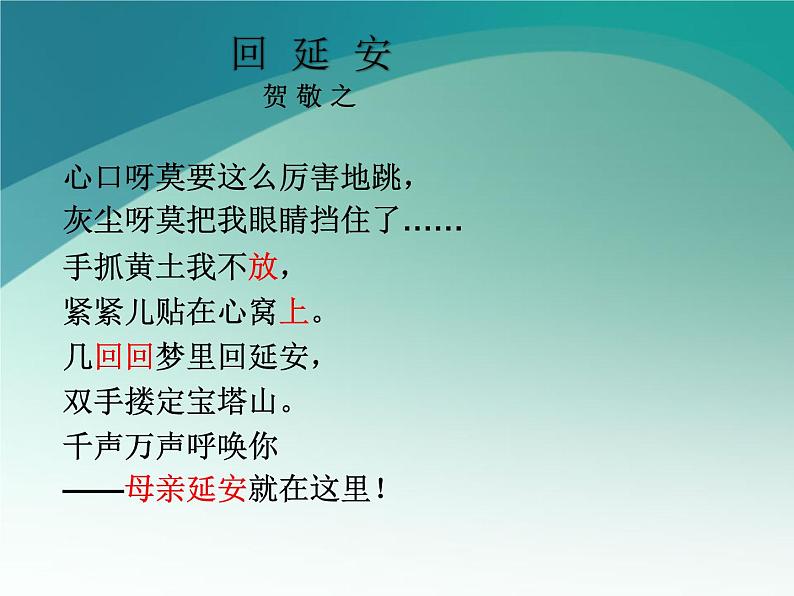 回 延 安
贺 敬 之

心口呀莫要这么厉害地跳，
灰尘呀莫把我眼睛挡住了……
手抓黄土我不放，
紧紧儿贴在心窝上。
几回回梦里回延安，
双手搂定宝塔山。
千声万声呼唤你
——母亲延安就在这里！